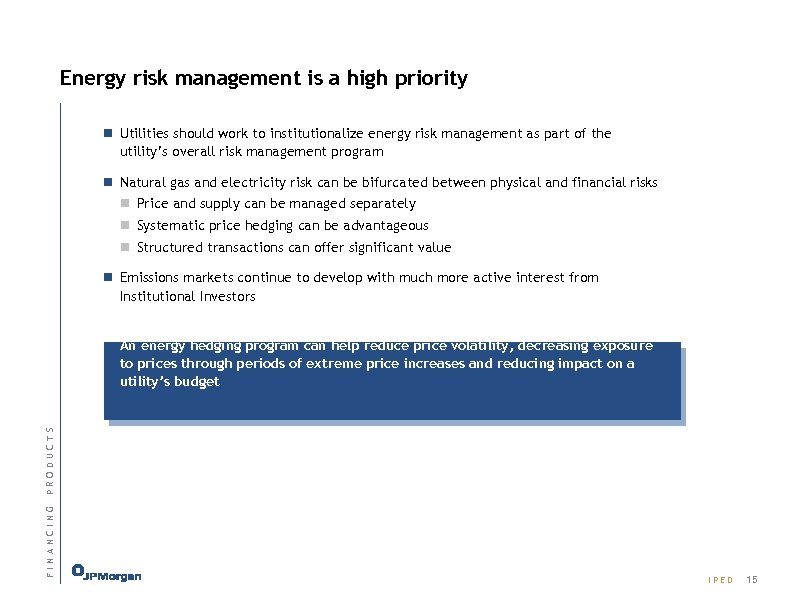 Energy risk management is a high priority

Utilities should work to institutionalize energy risk management as part of the utility's overall risk management program

Natural gas and electricity risk can be bifurcated between physical and financial risks

Price and supply can be managed separately

Systematic price hedging can be advantageous

Structured transactions can offer significant value

Emissions markets continue to develop with much more active interest from Institutional Investors

An energy hedging program can help reduce price volatility, decreasing exposure to prices through periods of extreme price increases and reducing impact on a utility's budget

FINANCING PRODUCTS

JPMorgan

IPED 15